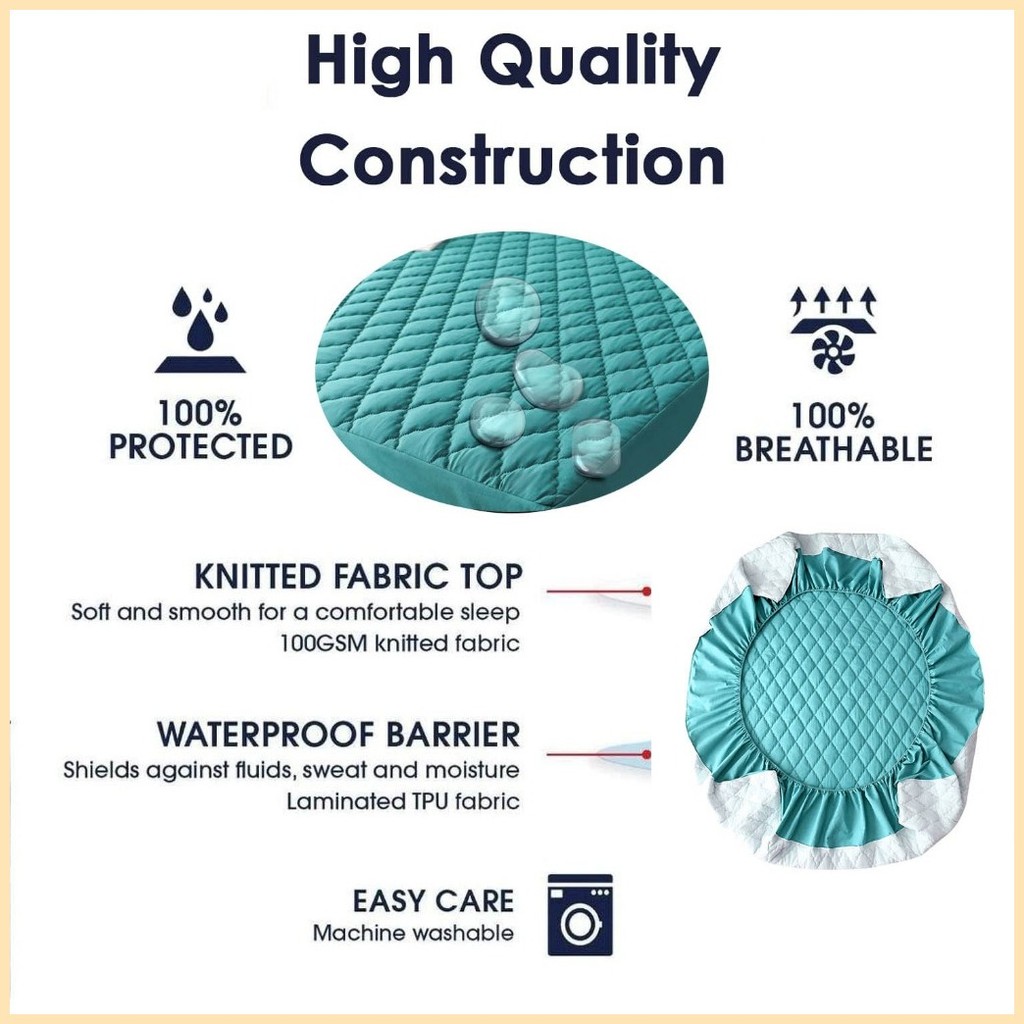 High Quality Construction

100% PROTECTED

100% BREATHABLE

KNITTED FABRIC TOP
Soft and smooth for a comfortable sleep
100GSM knitted fabric

WATERPROOF BARRIER
Shields against fluids, sweat and moisture
Laminated TPU fabric

EASY CARE
Machine washable